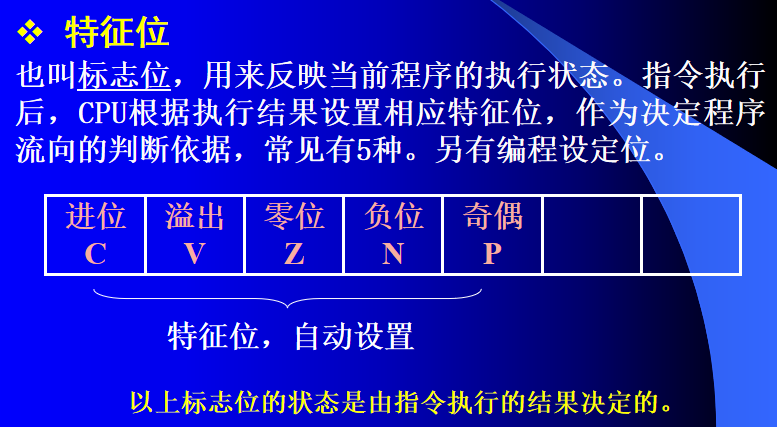 ❖ 特征位

也叫标志位，用来反映当前程序的执行状态。指令执行后，CPU根据执行结果设置相应特征位，作为决定程序流向的判断依据，常见有5种。另有编程设定位。

| 进位 C | 溢出 V | 零位 Z | 负位 N | 奇偶 P | | |
|---|---|---|---|---|---|---|

特征位，自动设置

以上标志位的状态是由指令执行的结果决定的。